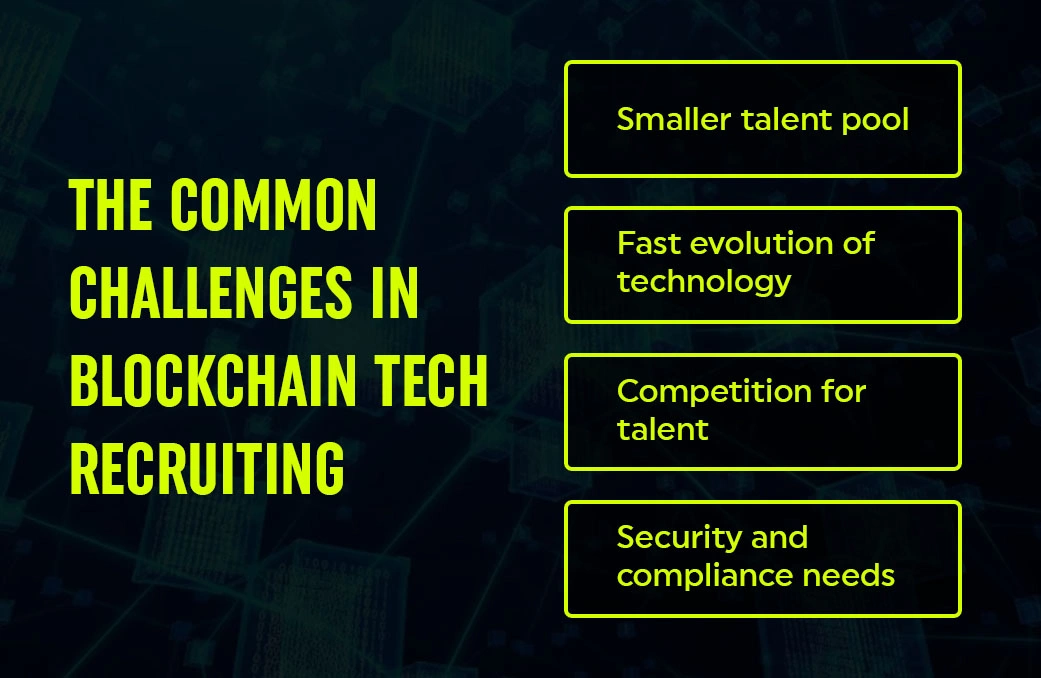 THE COMMON CHALLENGES IN BLOCKCHAIN TECH RECRUITING

Smaller talent pool

Fast evolution of technology

Competition for talent

Security and compliance needs